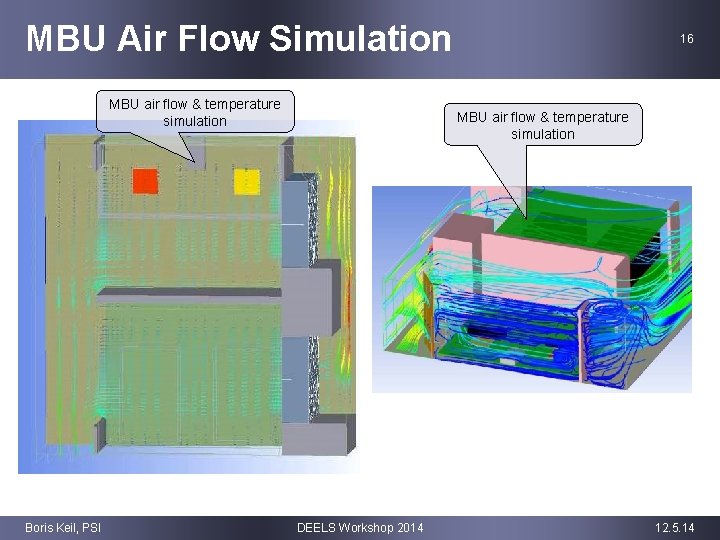 MBU Air Flow Simulation

16

MBU air flow & temperature simulation

MBU air flow & temperature simulation

Boris Keil, PSI

DEELS Workshop 2014

12.5.14